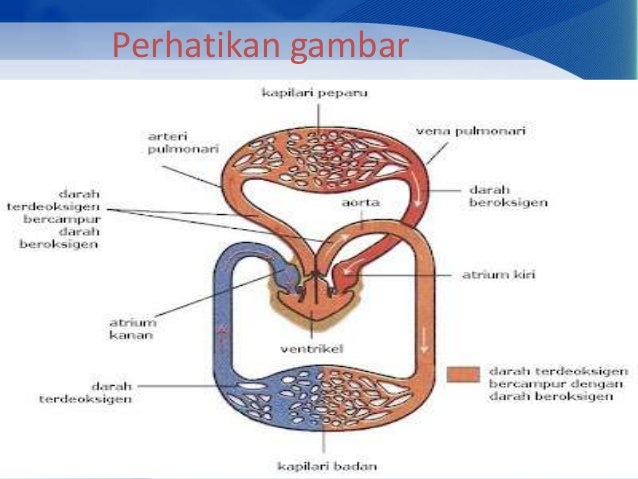 Perhatikan gambar

kapilari peparu

arteri pulmonari

vena pulmonari

darah terdeoksigen bercampur darah beroksigen

aorta

darah beroksigen

atrium kiri

atrium kanan

ventrikel

darah terdeoksigen

darah terdeoksigen bercampur dengan darah beroksigen

kapilari badan